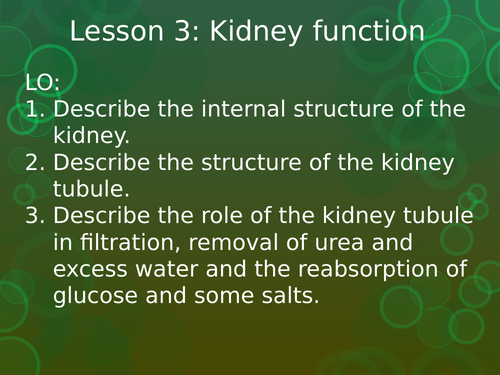 Lesson 3: Kidney function

LO:
1. Describe the internal structure of the kidney.
2. Describe the structure of the kidney tubule.
3. Describe the role of the kidney tubule in filtration, removal of urea and excess water and the reabsorption of glucose and some salts.